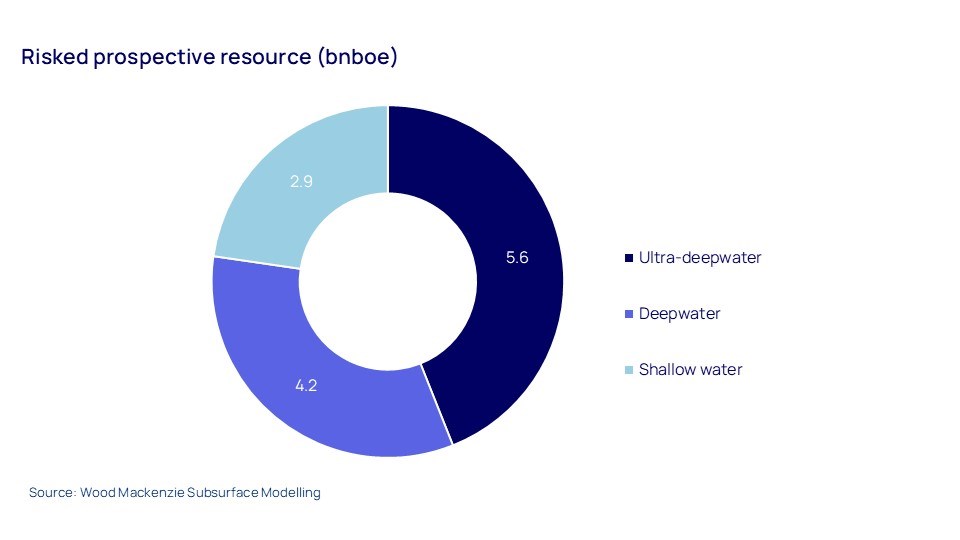 Risked prospective resource (bnboe)

2.9

5.6

4.2

Ultra-deepwater

Deepwater

Shallow water

Source: Wood Mackenzie Subsurface Modelling